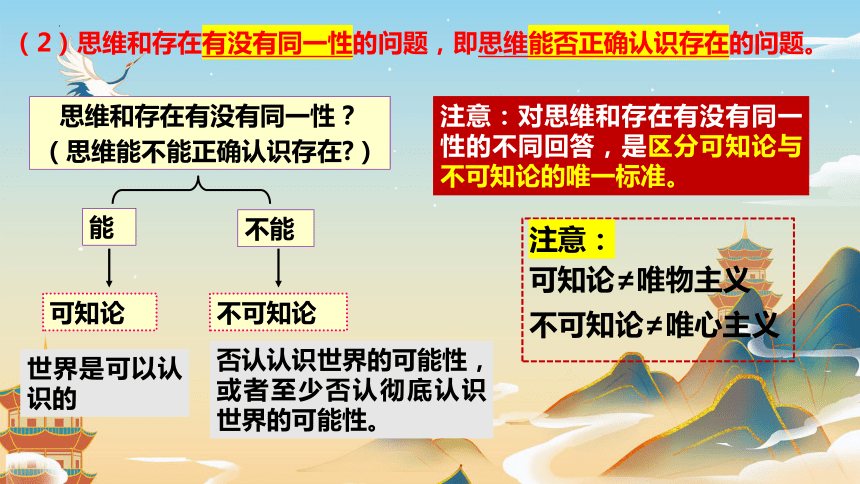 （2）思维和存在有没有同一性的问题，即思维能否正确认识存在的问题。

思维和存在有没有同一性？
（思维能不能正确认识存在?）

能

不能

可知论

不可知论

世界是可以认识的

否认认识世界的可能性，或者至少否认彻底认识世界的可能性。

注意：对思维和存在有没有同一性的不同回答，是区分可知论与不可知论的唯一标准。

注意：
可知论≠唯物主义
不可知论≠唯心主义